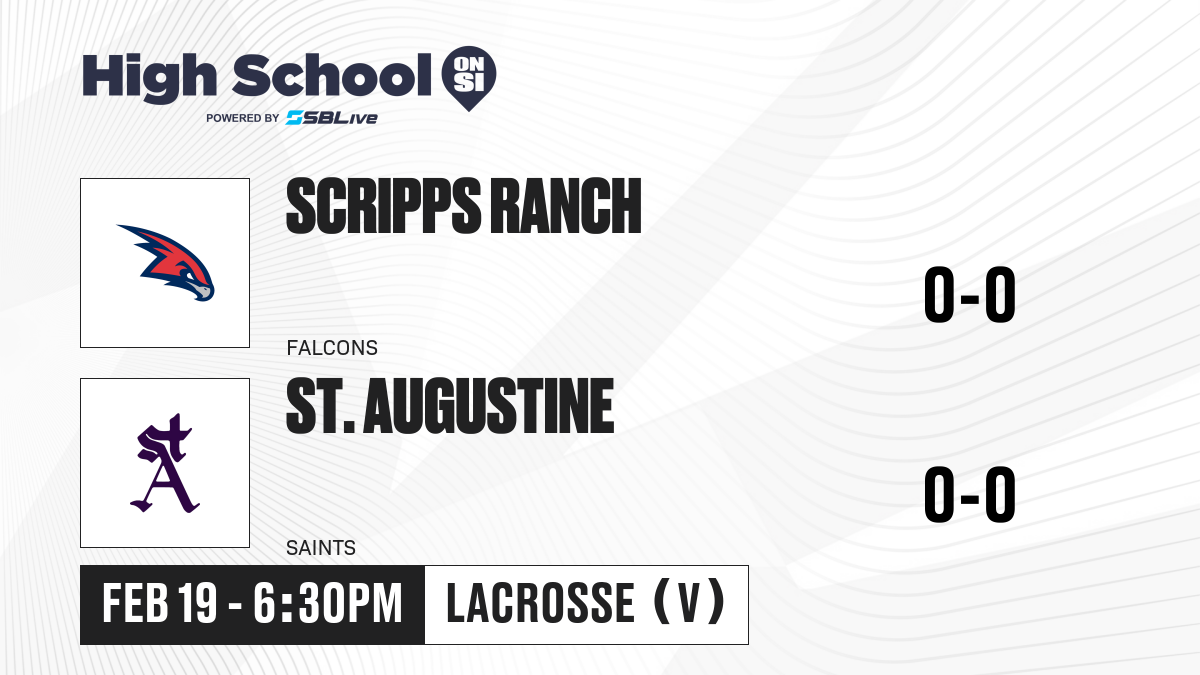 High School ON SI
POWERED BY SBLive

SCRIPPS RANCH
0-0
FALCONS

St A

ST. AUGUSTINE
0-0
SAINTS

FEB 19 - 6:30PM
LACROSSE (V)